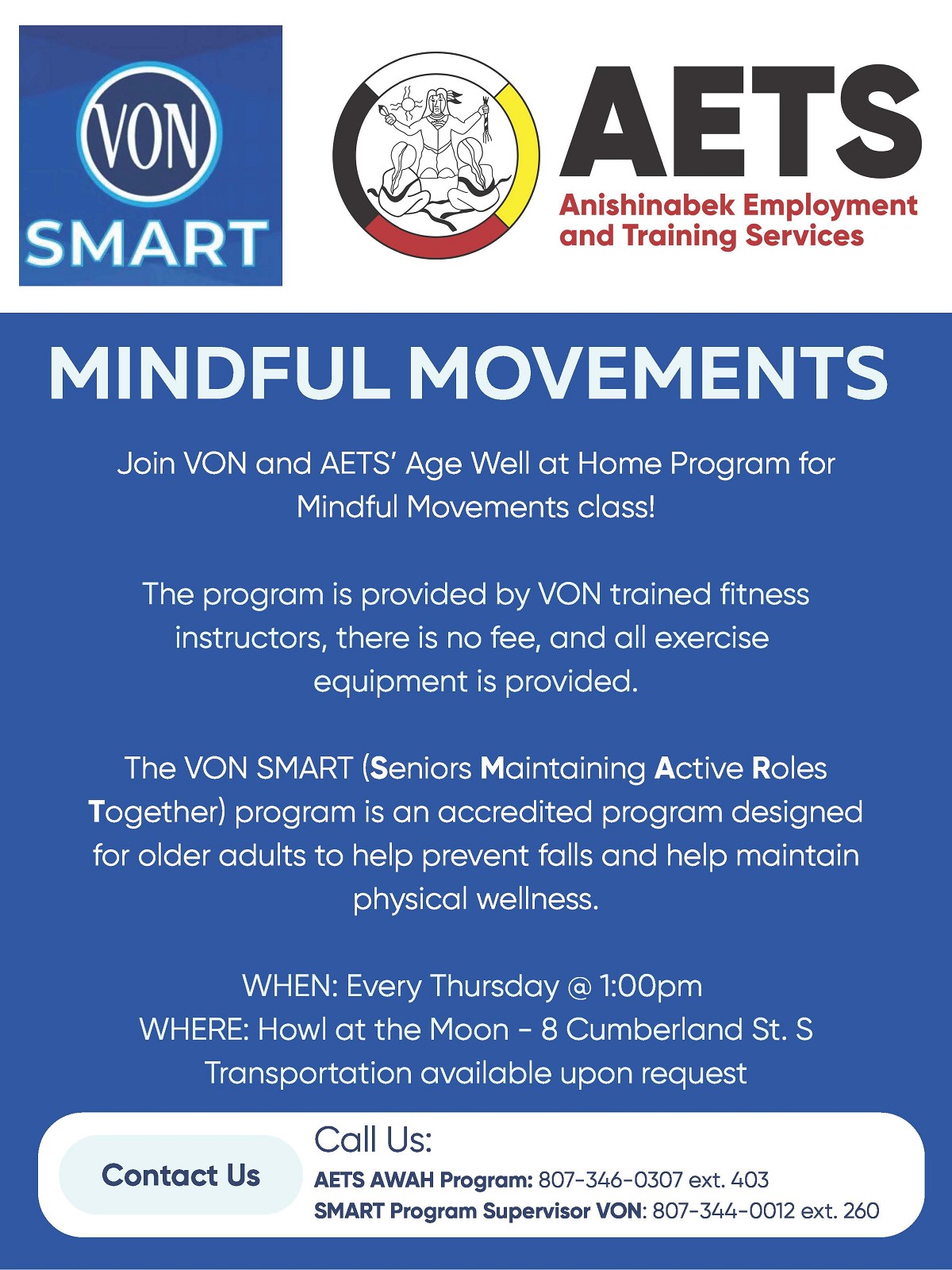 VON
SMART

AETS
Anishinabek Employment and Training Services

MINDFUL MOVEMENTS

Join VON and AETS' Age Well at Home Program for Mindful Movements class!

The program is provided by VON trained fitness instructors, there is no fee, and all exercise equipment is provided.

The VON SMART (Seniors Maintaining Active Roles Together) program is an accredited program designed for older adults to help prevent falls and help maintain physical wellness.

WHEN: Every Thursday @ 1:00pm
WHERE: Howl at the Moon - 8 Cumberland St. S
Transportation available upon request

Contact Us

Call Us:
AETS AWAH Program: 807-346-0307 ext. 403
SMART Program Supervisor VON: 807-344-0012 ext. 260